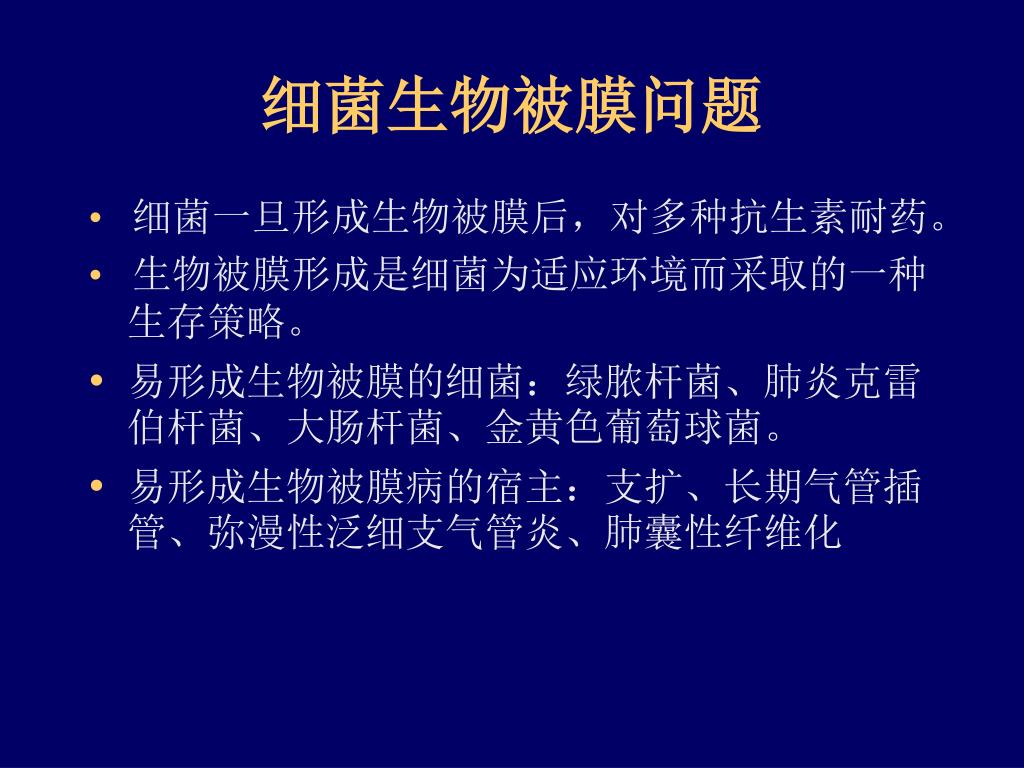 细菌生物被膜问题

• 细菌一旦形成生物被膜后，对多种抗生素耐药。

• 生物被膜形成是细菌为适应环境而采取的一种生存策略。

• 易形成生物被膜的细菌：绿脓杆菌、肺炎克雷伯杆菌、大肠杆菌、金黄色葡萄球菌。

• 易形成生物被膜病的宿主：支扩、长期气管插管、弥漫性泛细支气管炎、肺囊性纤维化